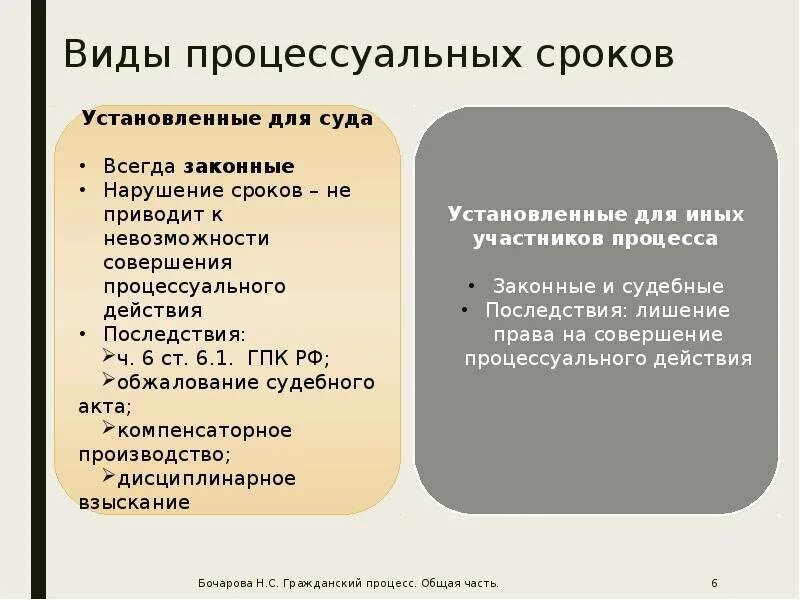 Виды процессуальных сроков

Установленные для суда

• Всегда законные
• Нарушение сроков – не приводит к невозможности совершения процессуального действия
• Последствия:
➢ч. 6 ст. 6.1. ГПК РФ;
➢обжалование судебного акта;
➢компенсаторное производство;
➢дисциплинарное взыскание

Установленные для иных участников процесса

• Законные и судебные
• Последствия: лишение права на совершение процессуального действия

Бочарова Н.С. Гражданский процесс. Общая часть.

6